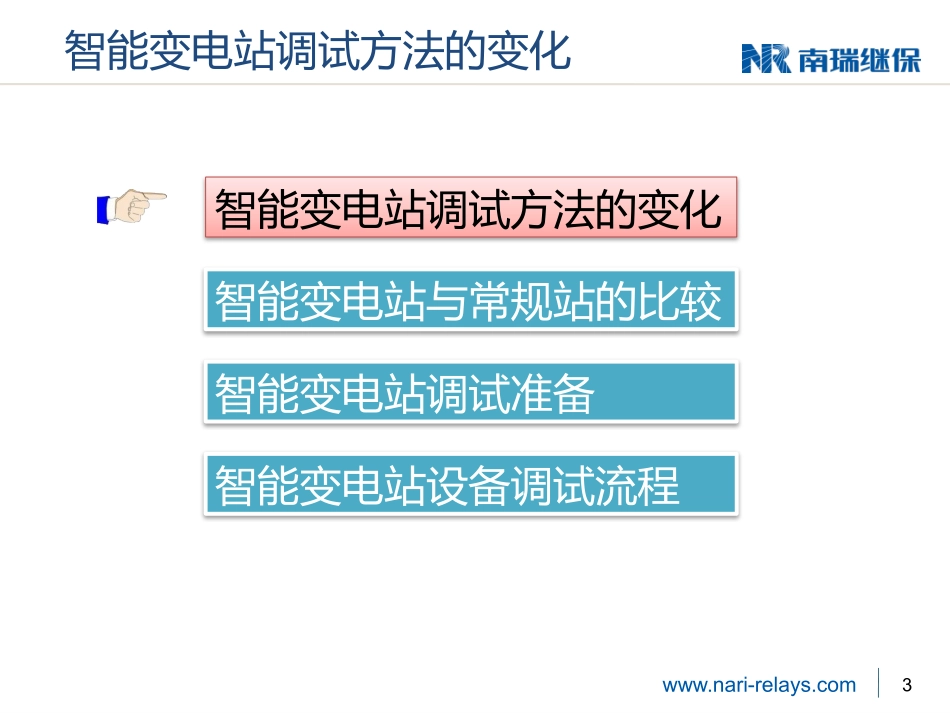 智能变电站调试方法的变化

NR 南瑞继保

智能变电站调试方法的变化

智能变电站与常规站的比较

智能变电站调试准备

智能变电站设备调试流程

www.nari-relays.com 3